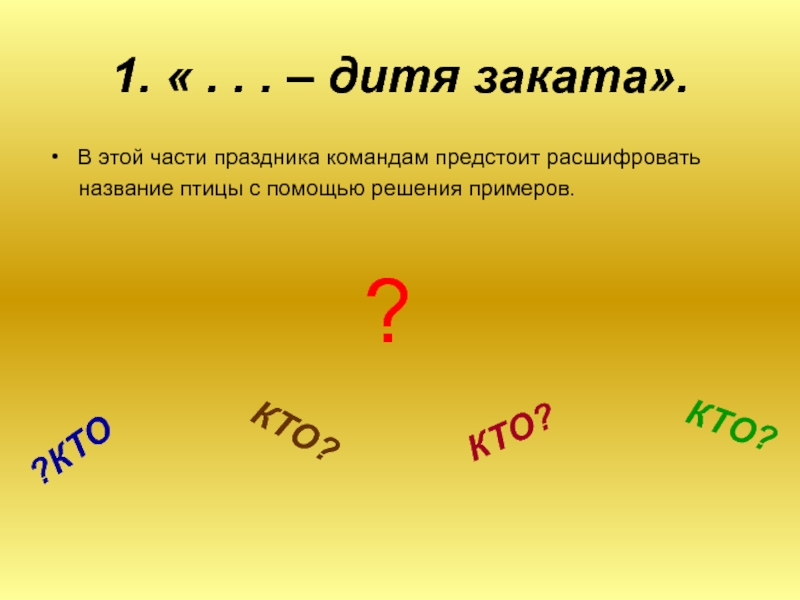 1. « . . . – дитя заката».

• В этой части праздника командам предстоит расшифровать название птицы с помощью решения примеров.

?

?КТО

КТО?

КТО?

КТО?